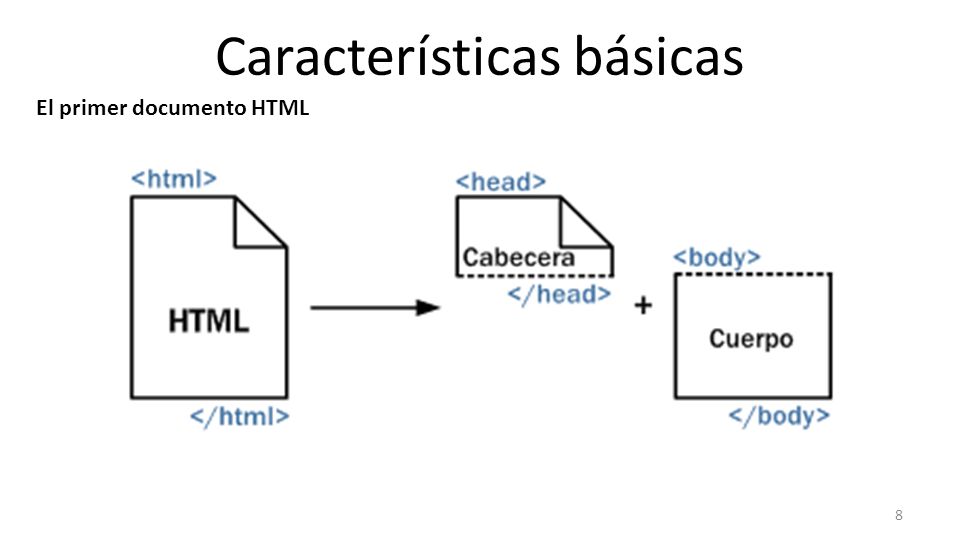 Características básicas

El primer documento HTML

<html>

HTML

</html>

<head>

Cabecera

</head>

+

<body>

Cuerpo

</body>

8